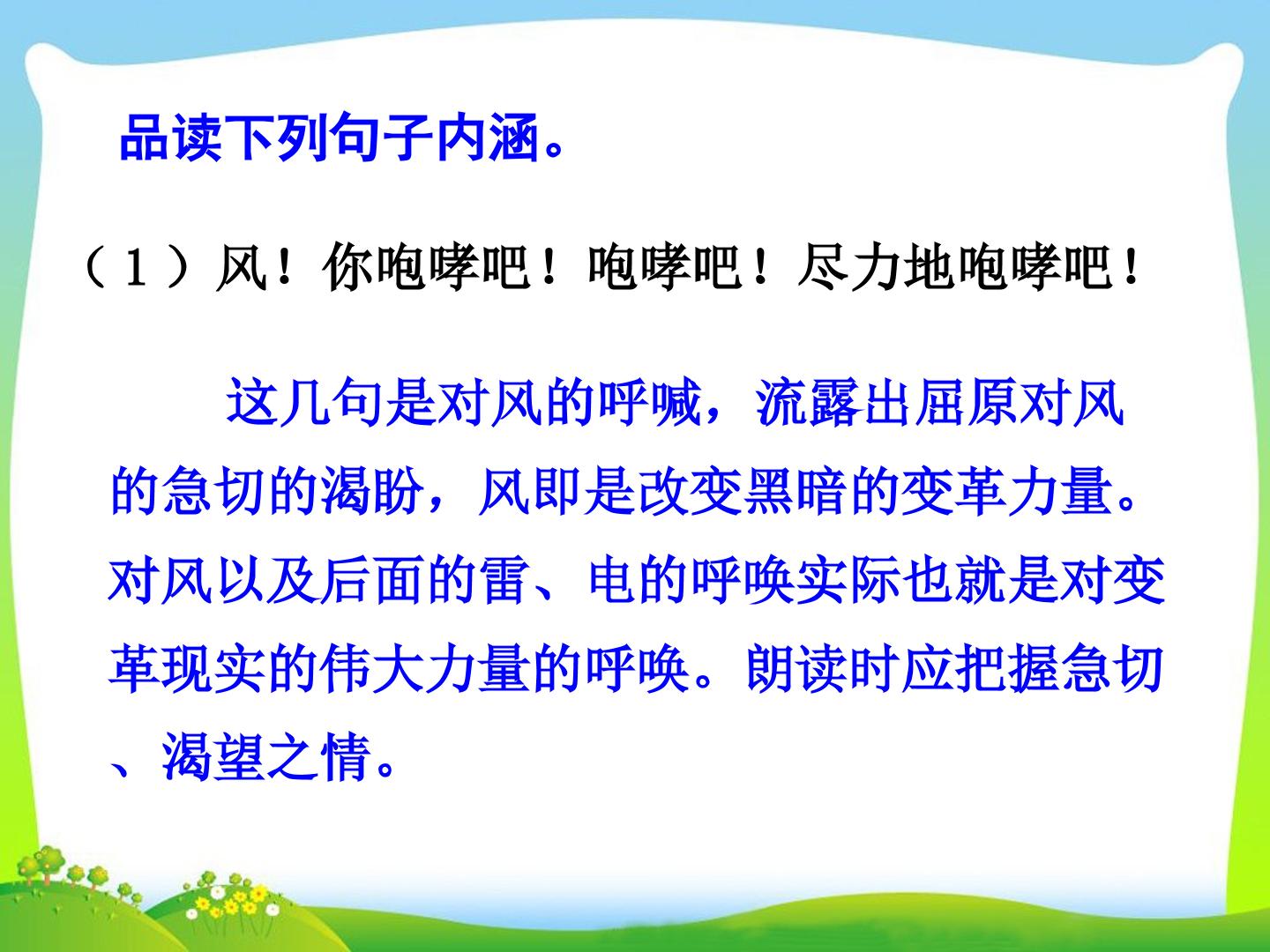 品读下列句子内涵。

（1）风！你咆哮吧！咆哮吧！尽力地咆哮吧！

这几句是对风的呼喊，流露出屈原对风的急切的渴盼，风即是改变黑暗的变革力量。对风以及后面的雷、电的呼唤实际也就是对变革现实的伟大力量的呼唤。朗读时应把握急切、渴望之情。